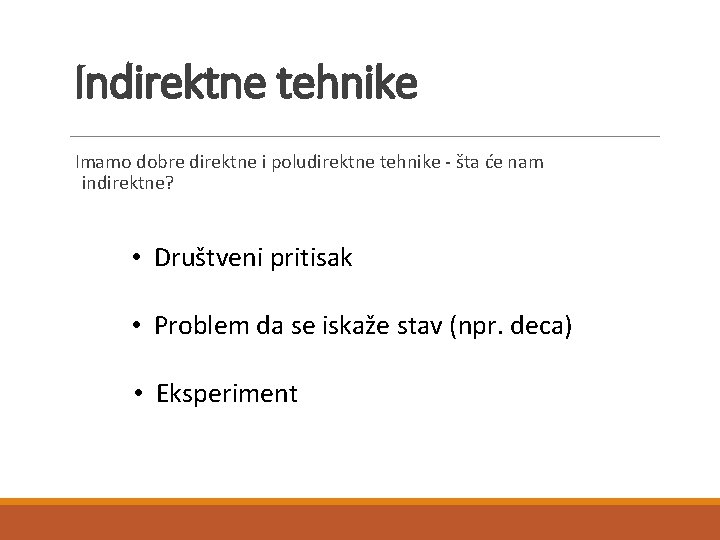 Indirektne tehnike

Imamo dobre direktne i poludirektne tehnike - šta će nam indirektne?

• Društveni pritisak

• Problem da se iskaže stav (npr. deca)

• Eksperiment